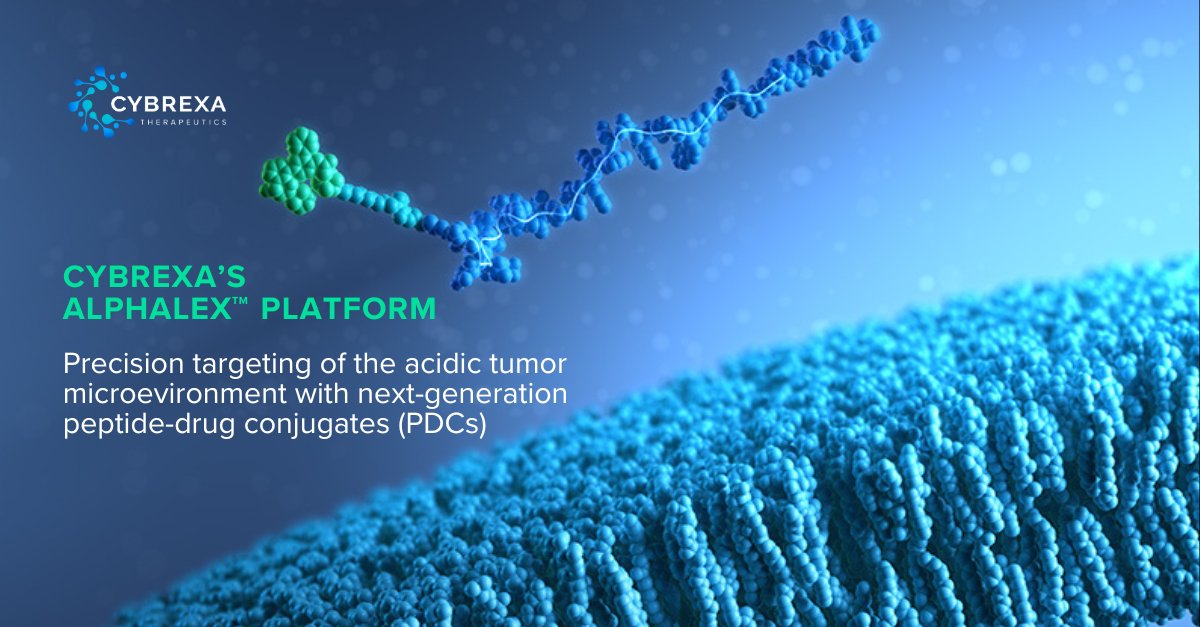 CYBREXA
THERAPEUTICS

CYBREXA'S
ALPHALEX™ PLATFORM

Precision targeting of the acidic tumor microevironment with next-generation peptide-drug conjugates (PDCs)